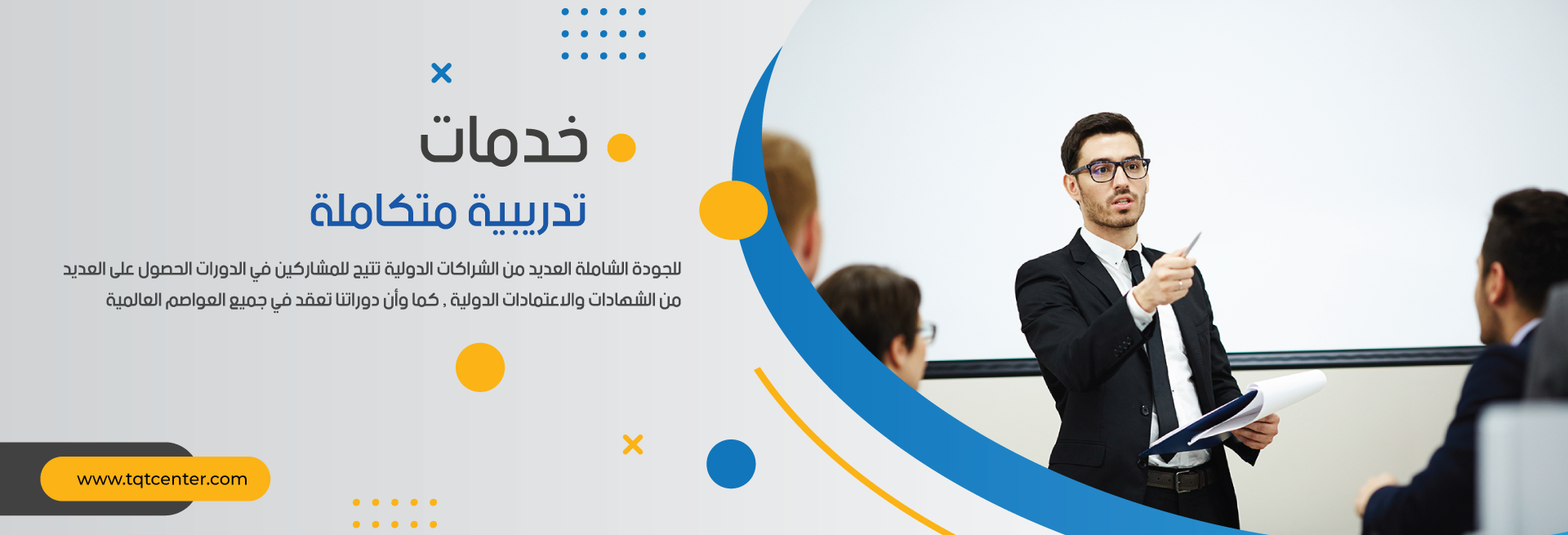 خدمات
تدريبية متكاملة

للجودة الشاملة العديد من الشراكات الدولية تتيح للمشاركين في الدورات الحصول على العديد من الشهادات والاعتمادات الدولية , كما وأن دوراتنا تعقد في جميع العواصم العالمية

www.tqtcenter.com